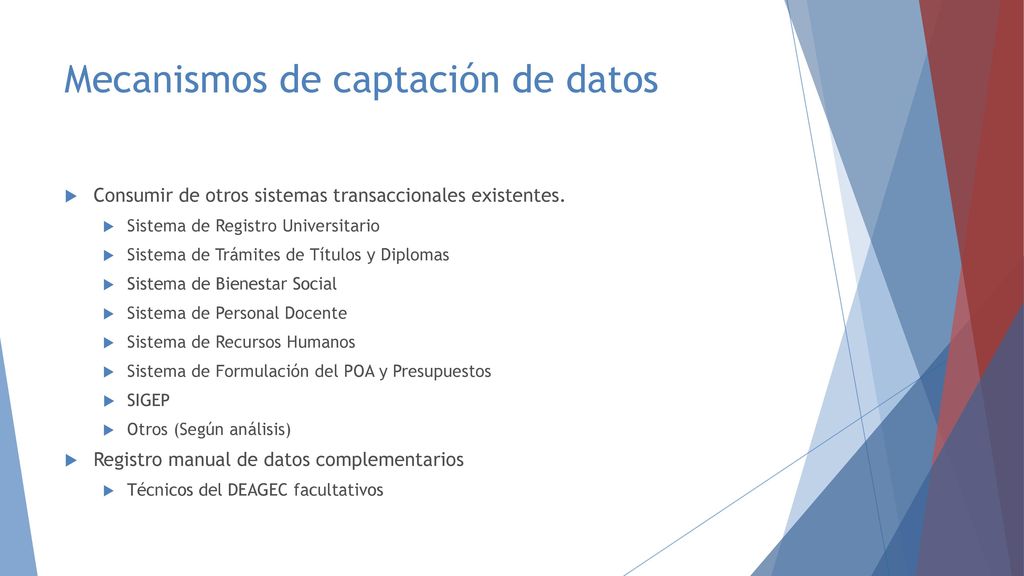 Mecanismos de captación de datos

Consumir de otros sistemas transaccionales existentes.

Sistema de Registro Universitario

Sistema de Trámites de Títulos y Diplomas

Sistema de Bienestar Social

Sistema de Personal Docente

Sistema de Recursos Humanos

Sistema de Formulación del POA y Presupuestos

SIGEP

Otros (Según análisis)

Registro manual de datos complementarios

Técnicos del DEAGEC facultativos